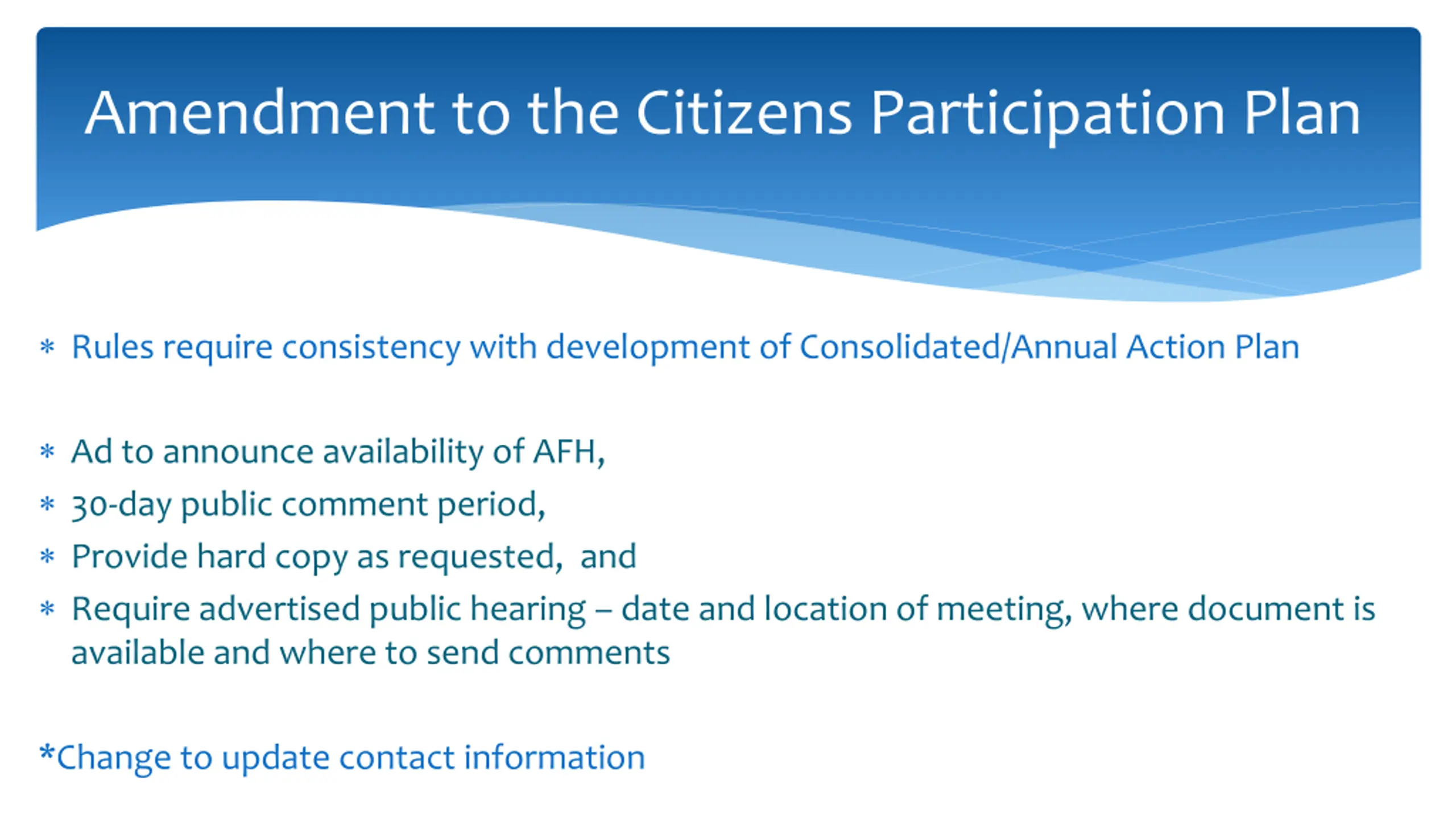 Amendment to the Citizens Participation Plan

* Rules require consistency with development of Consolidated/Annual Action Plan

* Ad to announce availability of AFH,
* 30-day public comment period,
* Provide hard copy as requested, and
* Require advertised public hearing – date and location of meeting, where document is available and where to send comments

*Change to update contact information